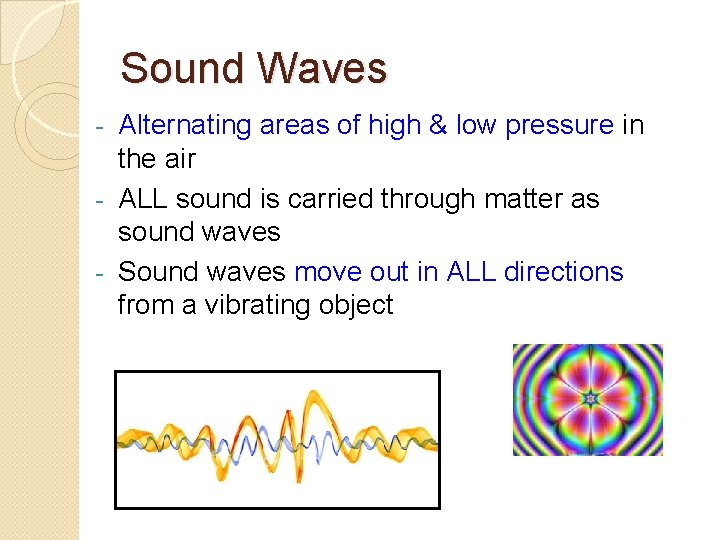 Sound Waves

- Alternating areas of high & low pressure in the air
- ALL sound is carried through matter as sound waves
- Sound waves move out in ALL directions from a vibrating object